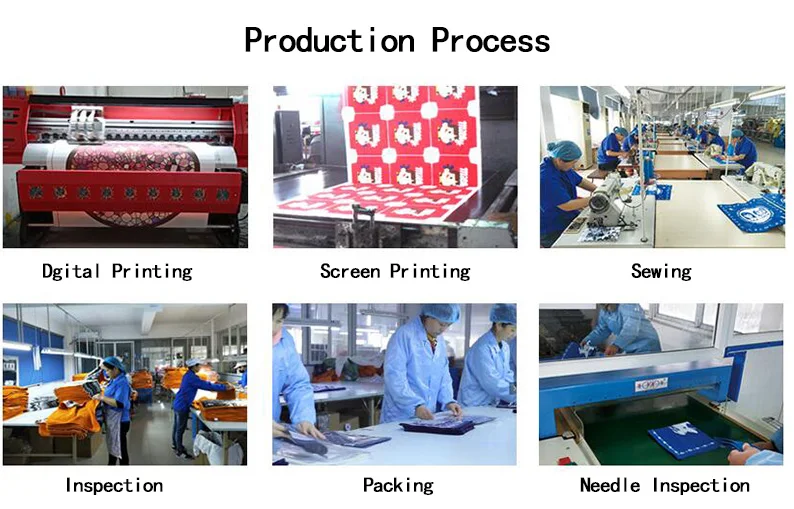 Production Process

Dgital Printing

Screen Printing

Sewing

Inspection

Packing

Needle Inspection